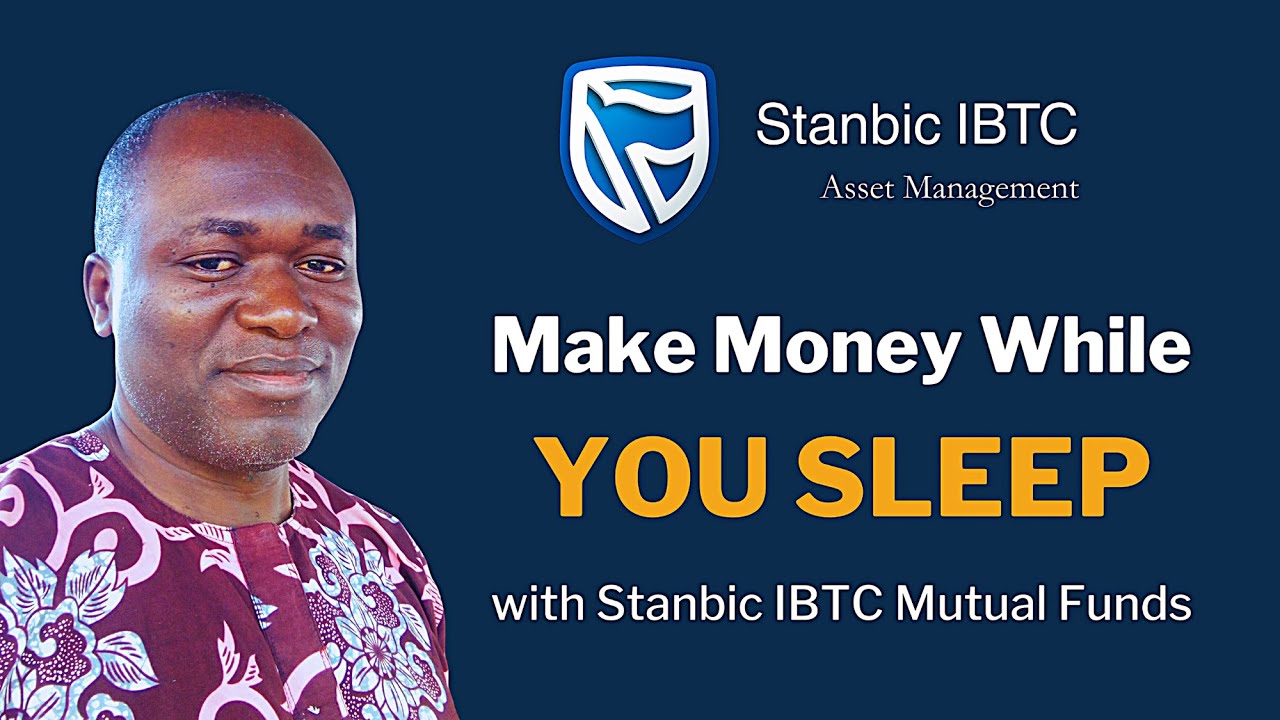 Stanbic IBTC
Asset Management

Make Money While
YOU SLEEP

with Stanbic IBTC Mutual Funds